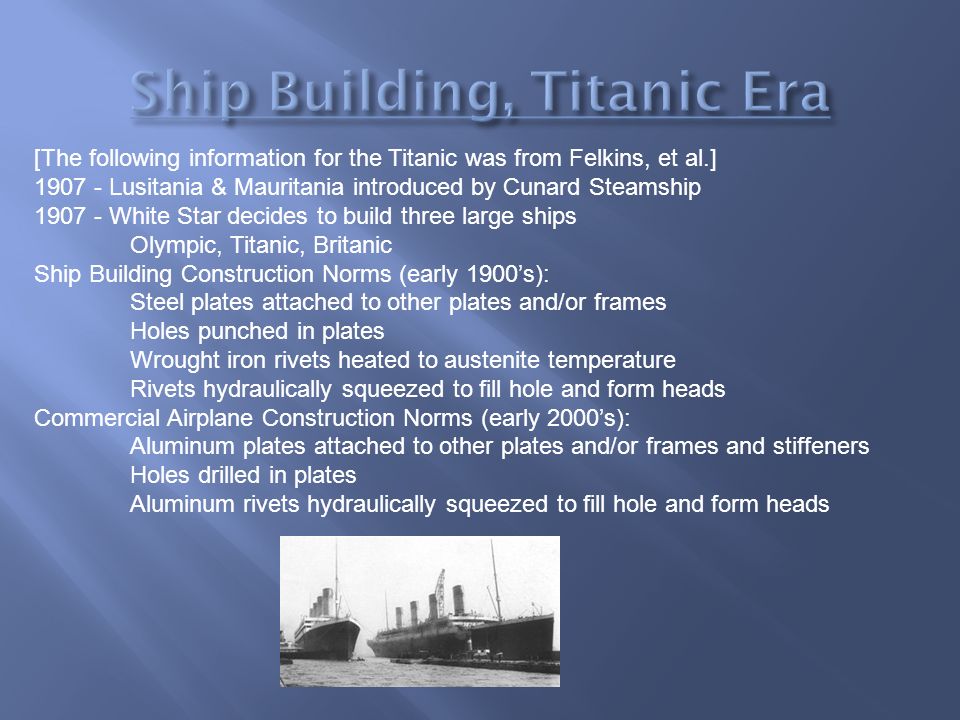 Ship Building, Titanic Era

[The following information for the Titanic was from Felkins, et al.]
1907 - Lusitania & Mauritania introduced by Cunard Steamship
1907 - White Star decides to build three large ships
Olympic, Titanic, Britanic
Ship Building Construction Norms (early 1900's):
Steel plates attached to other plates and/or frames
Holes punched in plates
Wrought iron rivets heated to austenite temperature
Rivets hydraulically squeezed to fill hole and form heads
Commercial Airplane Construction Norms (early 2000's):
Aluminum plates attached to other plates and/or frames and stiffeners
Holes drilled in plates
Aluminum rivets hydraulically squeezed to fill hole and form heads